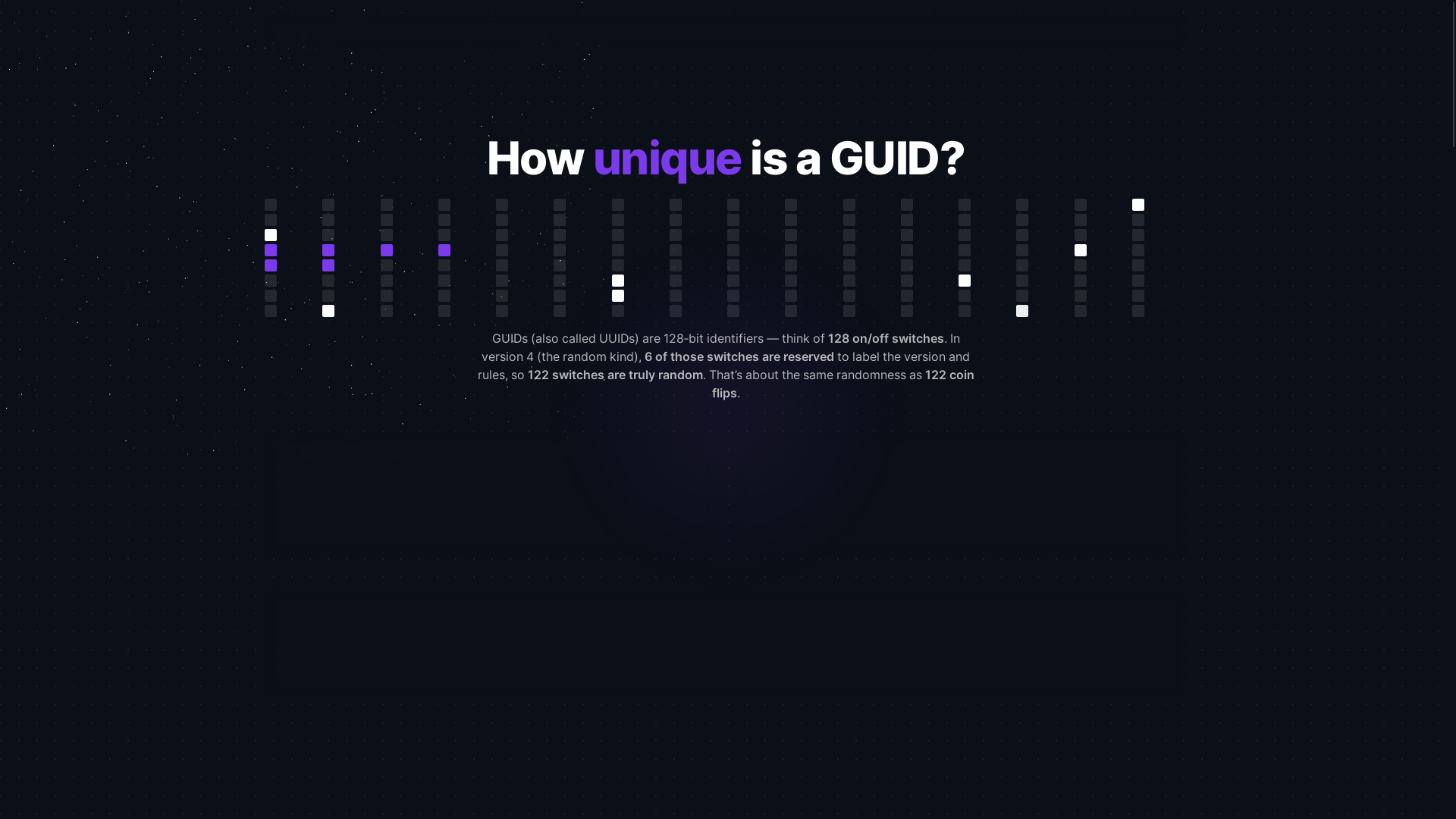 How unique is a GUID?

GUIDs (also called UUIDs) are 128-bit identifiers — think of 128 on/off switches. In version 4 (the random kind), 6 of those switches are reserved to label the version and rules, so 122 switches are truly random. That's about the same randomness as 122 coin flips.